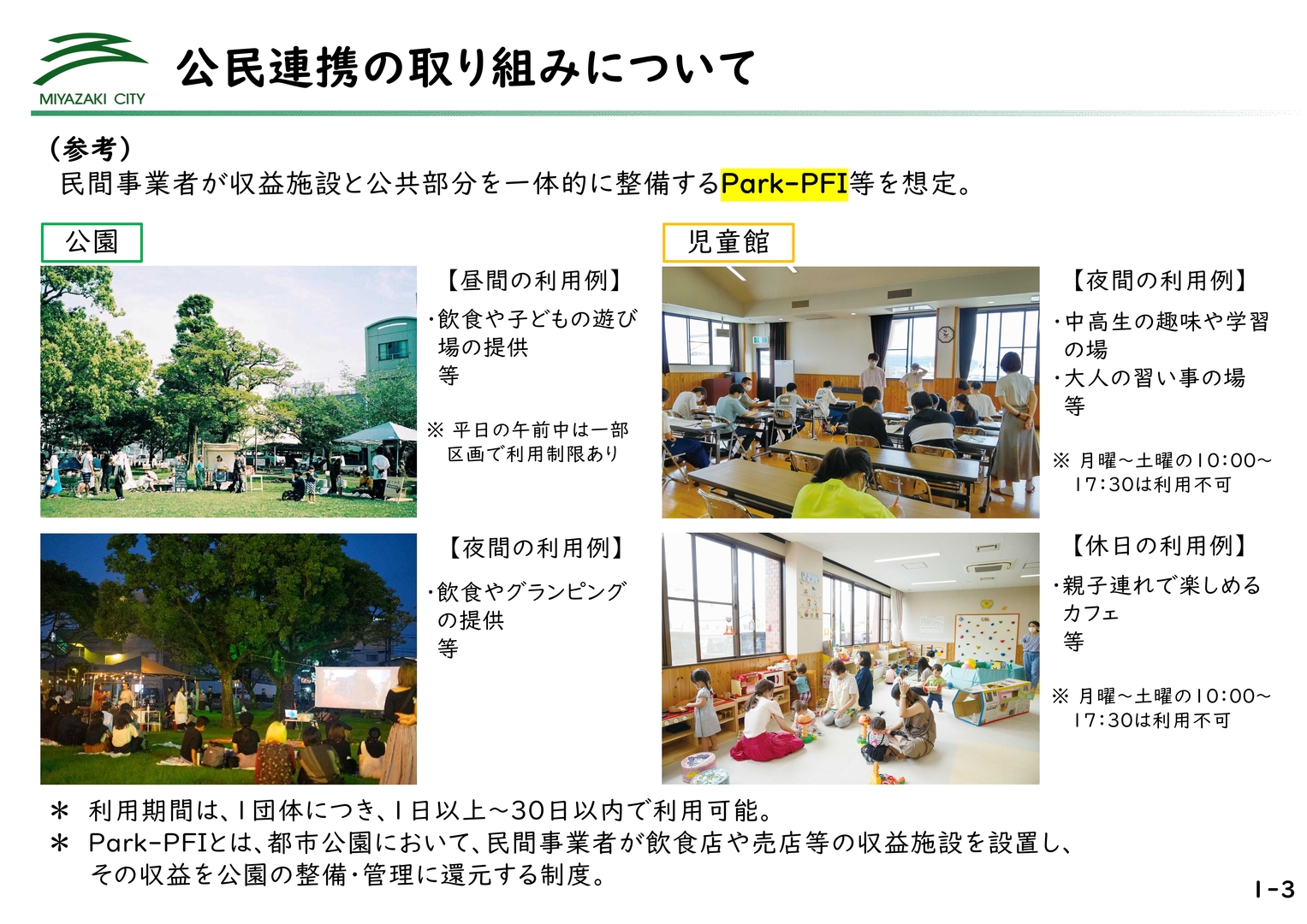 MIYAZAKI CITY

公民連携の取り組みについて

（参考）
民間事業者が収益施設と公共部分を一体的に整備するPark-PFI等を想定。

公園

【昼間の利用例】
・飲食や子どもの遊び場の提供
等

※ 平日の午前中は一部区画で利用制限あり

【夜間の利用例】
・飲食やグランピングの提供
等

児童館

【夜間の利用例】
・中高生の趣味や学習の場
・大人の習い事の場
等

※ 月曜～土曜の10:00～17:30は利用不可

【休日の利用例】
・親子連れで楽しめるカフェ
等

※ 月曜～土曜の10:00～17:30は利用不可

＊ 利用期間は、1団体につき、1日以上～30日以内で利用可能。
＊ Park-PFIとは、都市公園において、民間事業者が飲食店や売店等の収益施設を設置し、その収益を公園の整備・管理に還元する制度。

1-3